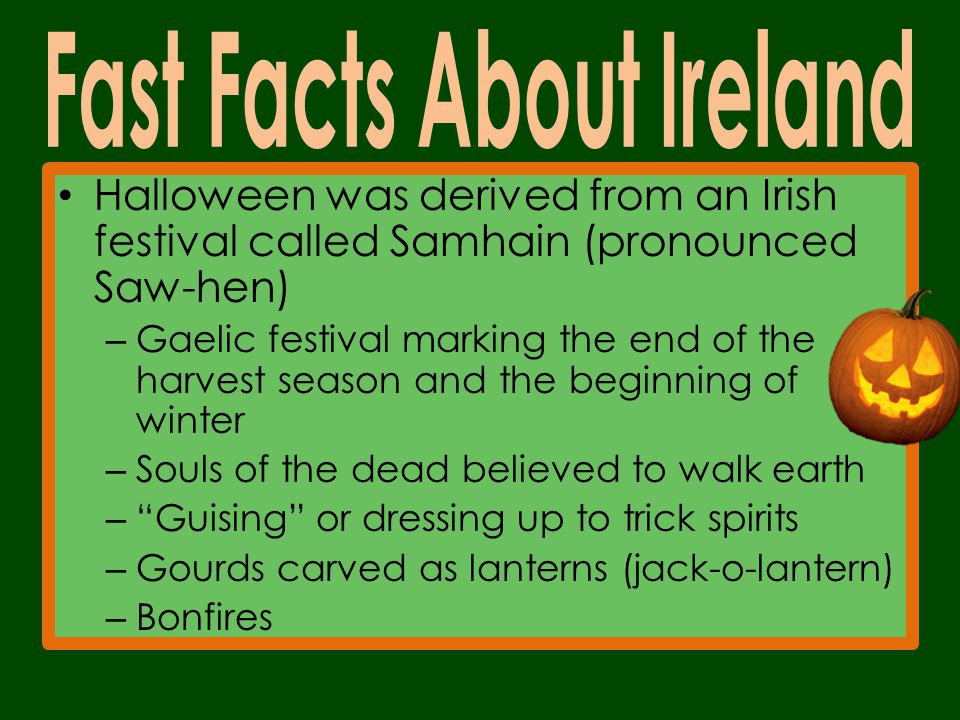 Fast Facts About Ireland

• Halloween was derived from an Irish festival called Samhain (pronounced Saw-hen)
– Gaelic festival marking the end of the harvest season and the beginning of winter
– Souls of the dead believed to walk earth
– “Guising” or dressing up to trick spirits
– Gourds carved as lanterns (jack-o-lantern)
– Bonfires